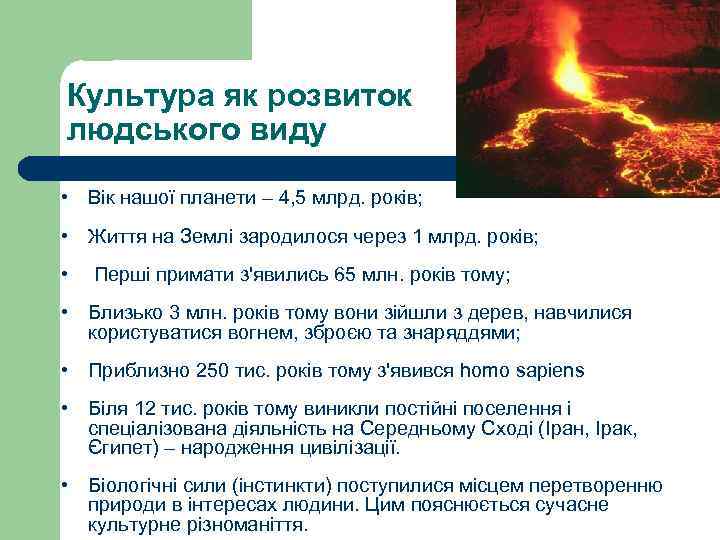 Культура як розвиток людського виду

• Вік нашої планети – 4,5 млрд. років;

• Життя на Землі зародилося через 1 млрд. років;

• Перші примати з'явились 65 млн. років тому;

• Близько 3 млн. років тому вони зійшли з дерев, навчилися користуватися вогнем, зброєю та знаряддями;

• Приблизно 250 тис. років тому з'явився homo sapiens

• Біля 12 тис. років тому виникли постійні поселення і спеціалізована діяльність на Середньому Сході (Іран, Ірак, Єгипет) – народження цивілізації.

• Біологічні сили (інстинкти) поступилися місцем перетворенню природи в інтересах людини. Цим пояснюється сучасне культурне різноманіття.